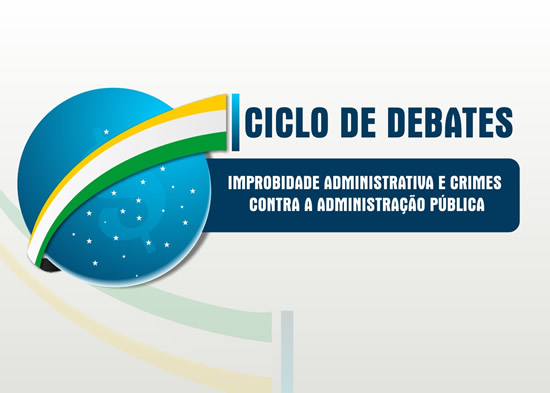 CICLO DE DEBATES

IMPROBIDADE ADMINISTRATIVA E CRIMES CONTRA A ADMINISTRAÇÃO PÚBLICA